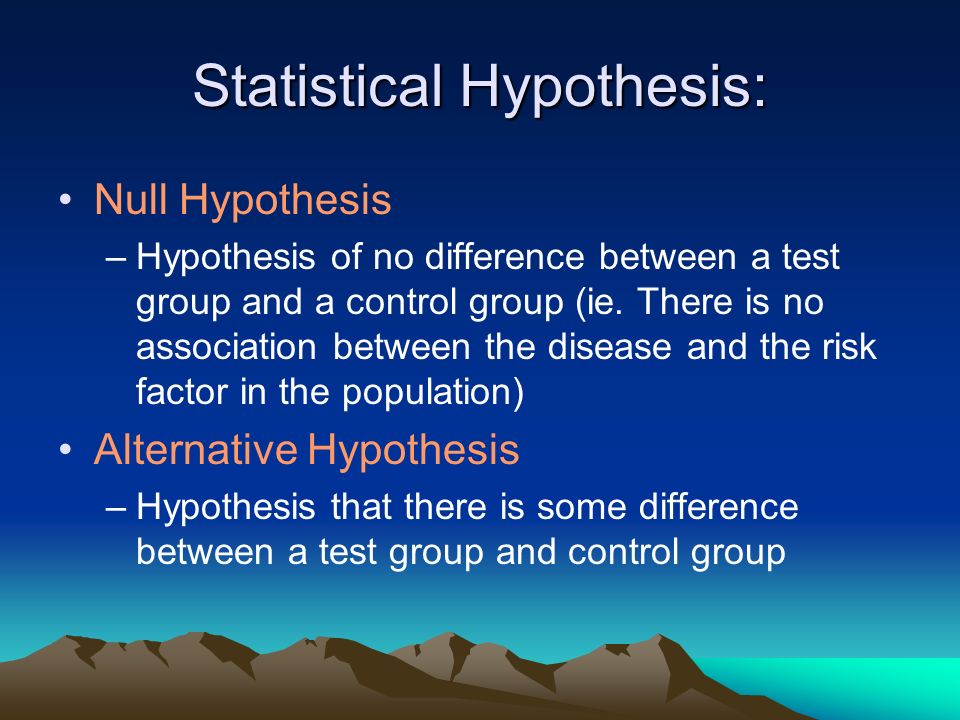 Statistical Hypothesis:

• Null Hypothesis

– Hypothesis of no difference between a test group and a control group (ie. There is no association between the disease and the risk factor in the population)

• Alternative Hypothesis

– Hypothesis that there is some difference between a test group and control group